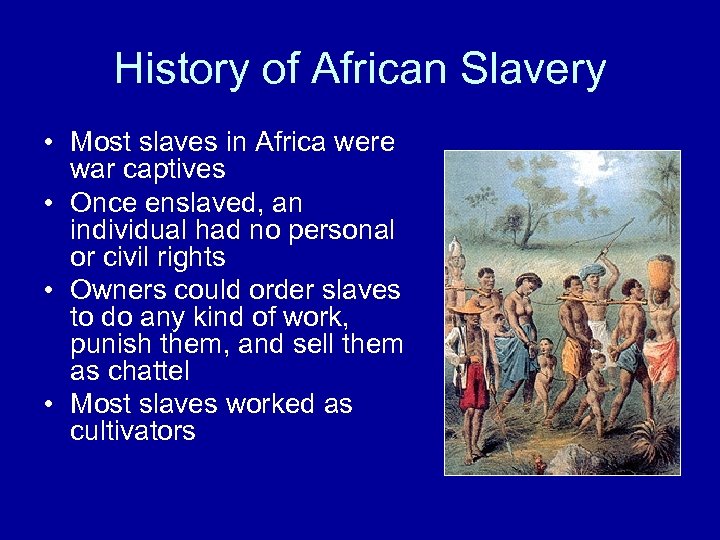 History of African Slavery

• Most slaves in Africa were war captives
• Once enslaved, an individual had no personal or civil rights
• Owners could order slaves to do any kind of work, punish them, and sell them as chattel
• Most slaves worked as cultivators